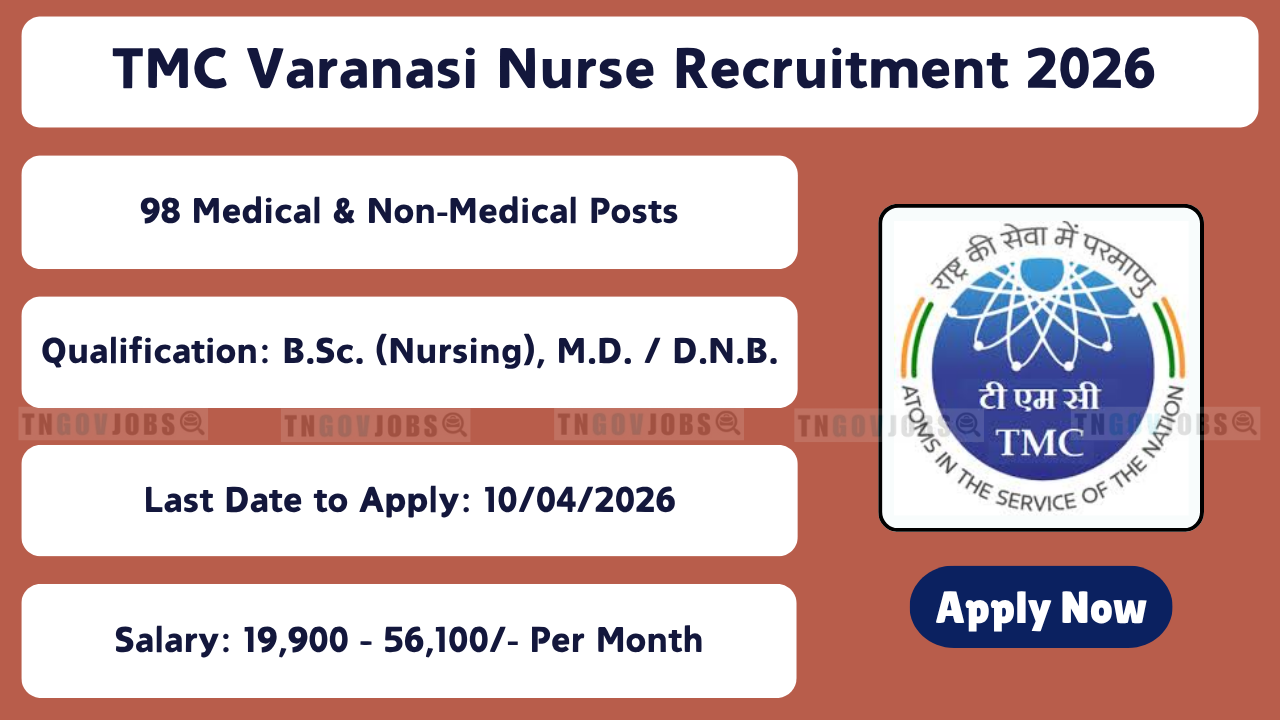 TMC Varanasi Nurse Recruitment 2026

98 Medical & Non-Medical Posts

Qualification: B.Sc. (Nursing), M.D. / D.N.B.

TNGOVJOBS TNGOVJOBS TNGOVJOBS TNGOVJOBS TNGOVJOBS

Last Date to Apply: 10/04/2026

Salary: 19,900 - 56,100/- Per Month

राष्ट्र की सेवा में परमाणु

टी एम सी

TMC

ATOMS IN THE SERVICE OF THE NATION

Apply Now